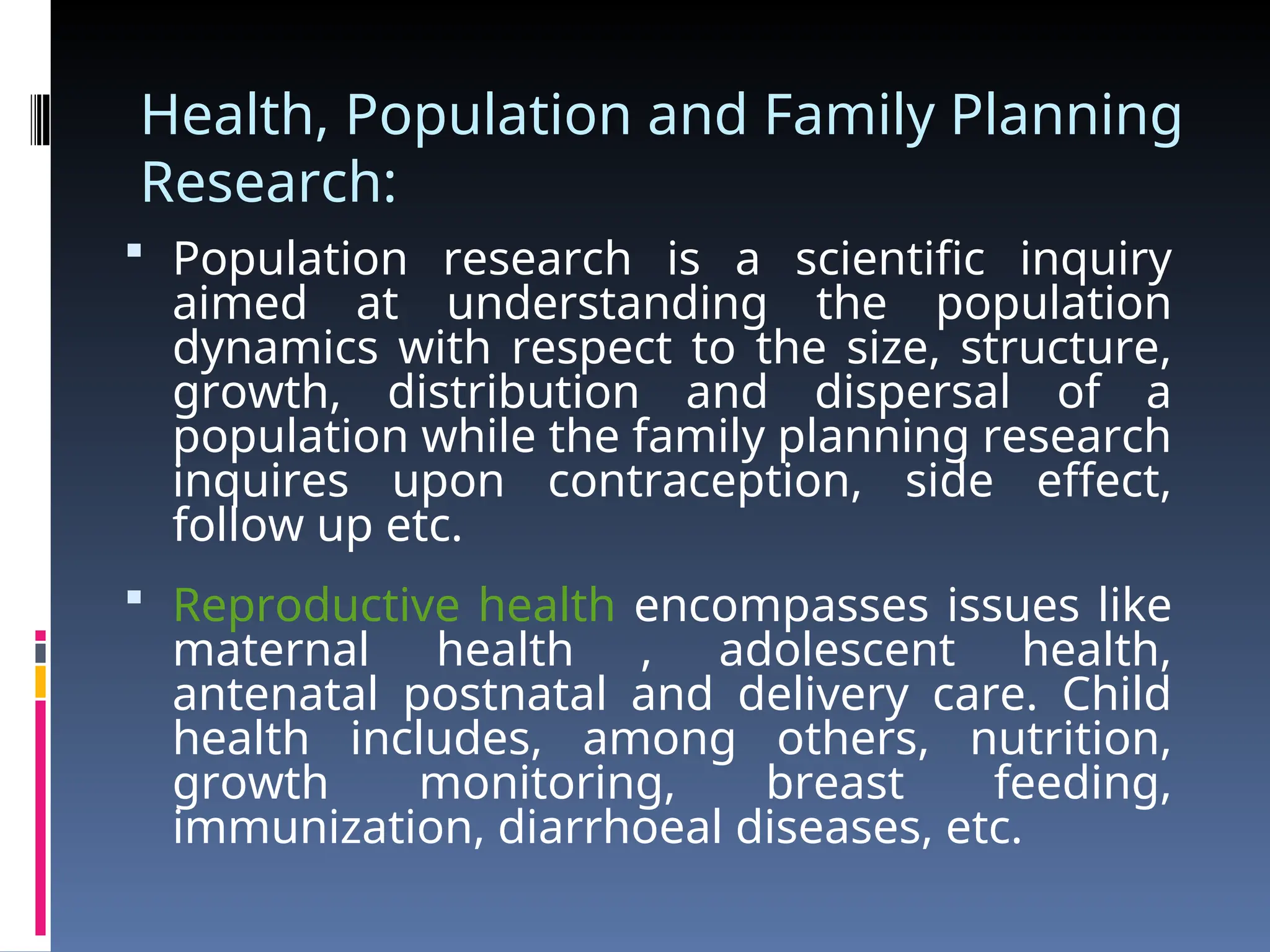 Health, Population and Family Planning Research:

▪ Population research is a scientific inquiry aimed at understanding the population dynamics with respect to the size, structure, growth, distribution and dispersal of a population while the family planning research inquires upon contraception, side effect, follow up etc.

▪ Reproductive health encompasses issues like maternal health , adolescent health, antenatal postnatal and delivery care. Child health includes, among others, nutrition, growth monitoring, breast feeding, immunization, diarrhoeal diseases, etc.